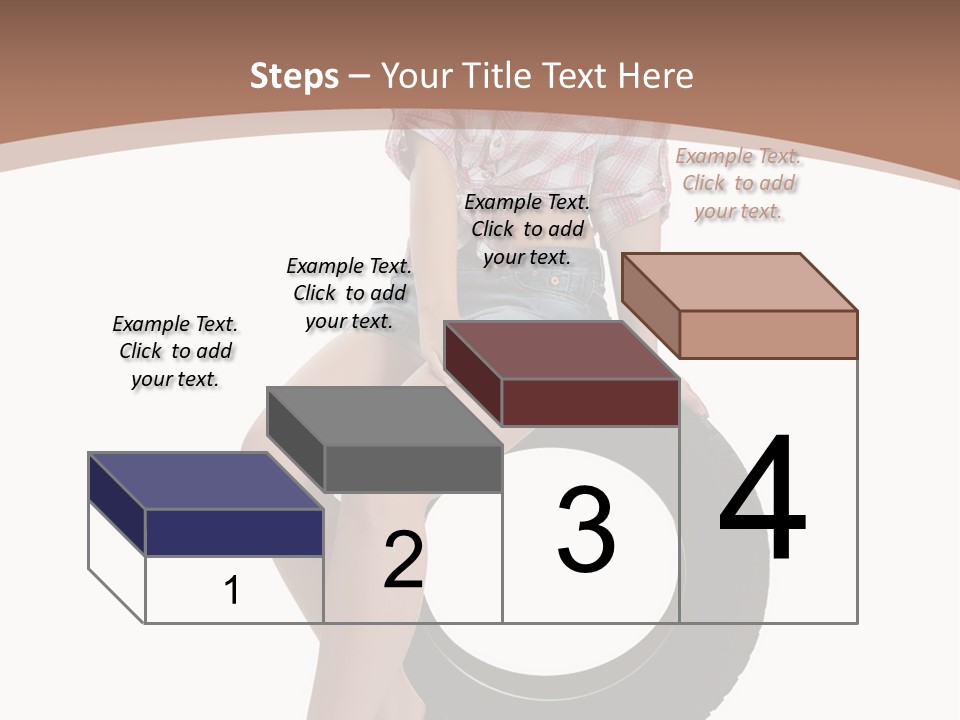 Steps – Your Title Text Here

Example Text. Click to add your text.

Example Text. Click to add your text.

Example Text. Click to add your text.

Example Text. Click to add your text.

1

2

3

4